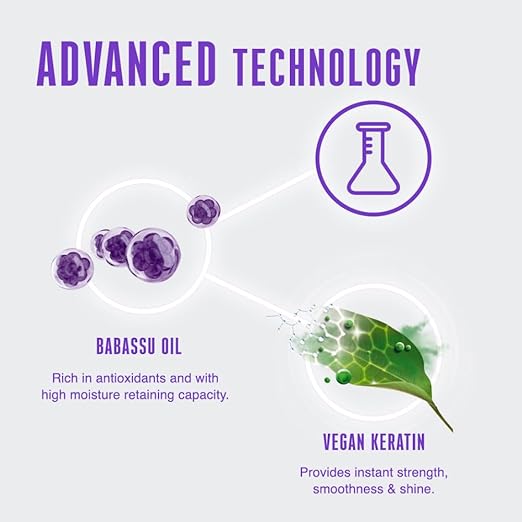 ADVANCED TECHNOLOGY

BABASSU OIL

Rich in antioxidants and with high moisture retaining capacity.

VEGAN KERATIN

Provides instant strength, smoothness & shine.